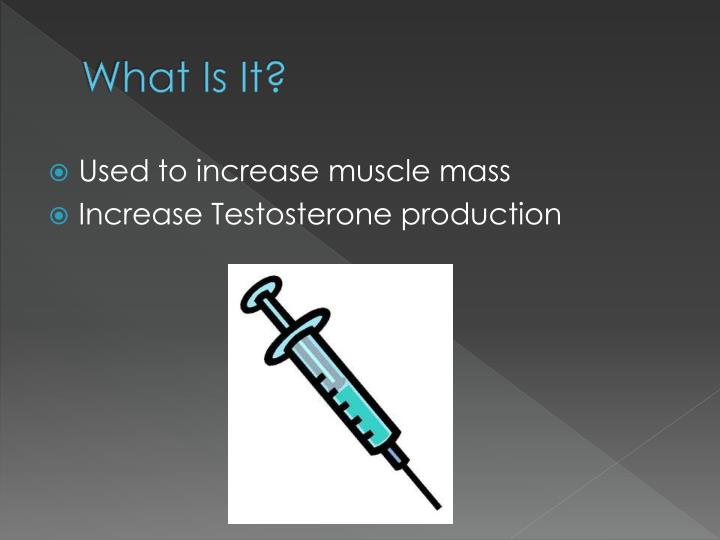 What Is It?

Used to increase muscle mass
Increase Testosterone production